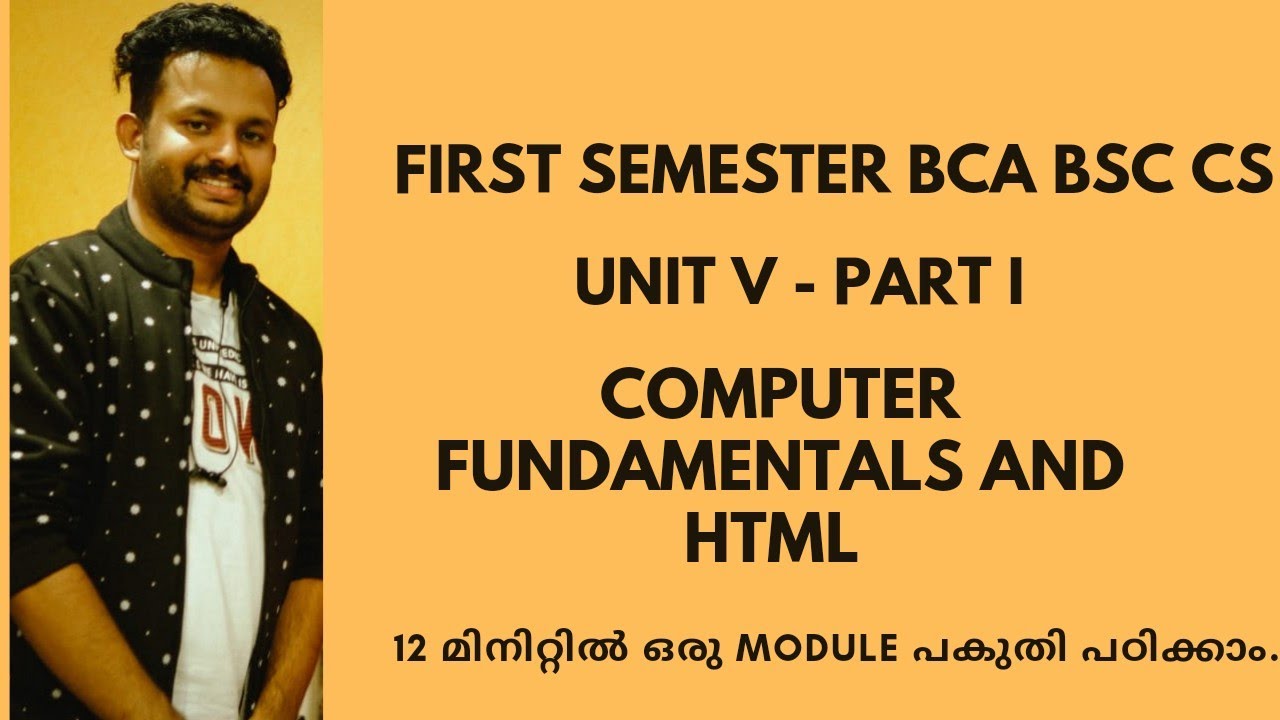 FIRST SEMESTER BCA BSC CS

UNIT V - PART I

COMPUTER FUNDAMENTALS AND HTML

12 മിനിറ്റിൽ ഒരു MODULE പകുതി പഠിക്കാം.